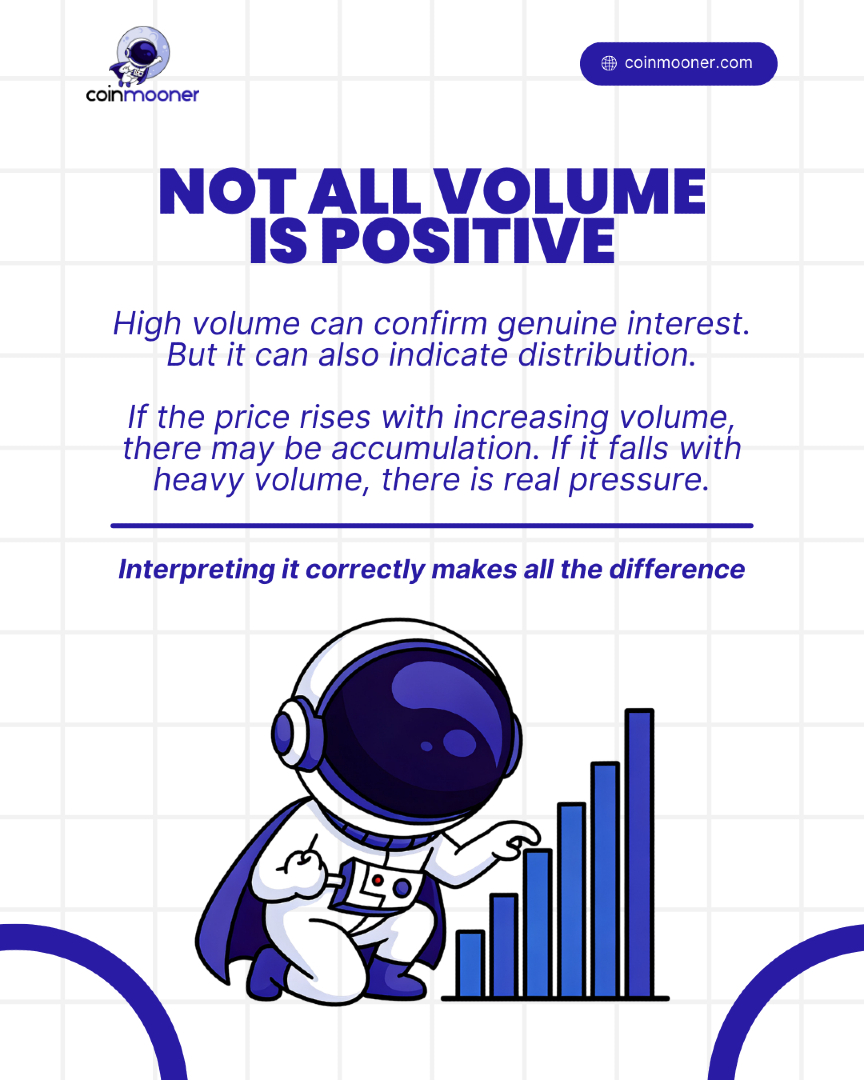 coinmooner

coinmooner.com

NOT ALL VOLUME IS POSITIVE

High volume can confirm genuine interest. But it can also indicate distribution.

If the price rises with increasing volume, there may be accumulation. If it falls with heavy volume, there is real pressure.

Interpreting it correctly makes all the difference